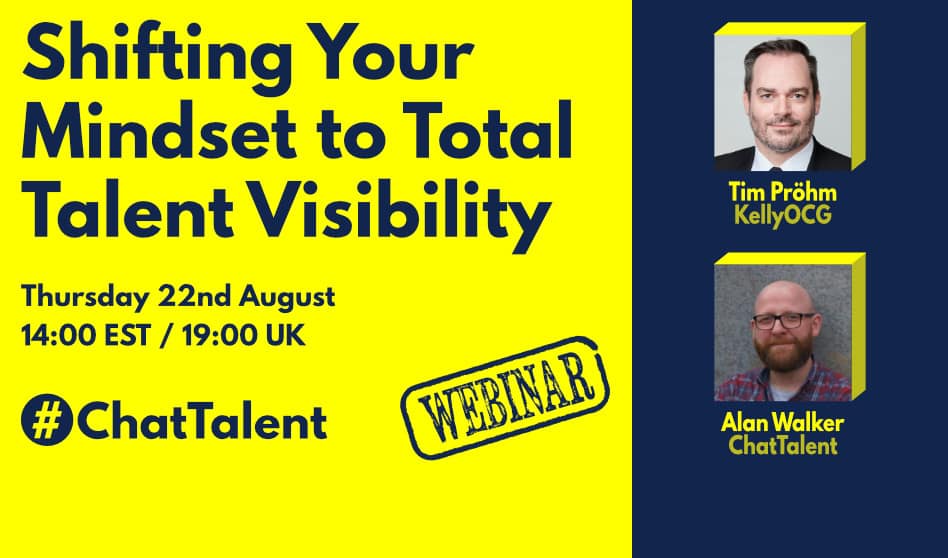 Shifting Your Mindset to Total Talent Visibility

Thursday 22nd August
14:00 EST / 19:00 UK

#ChatTalent

WEBINAR

Tim Pröhm
KellyOCG

Alan Walker
ChatTalent